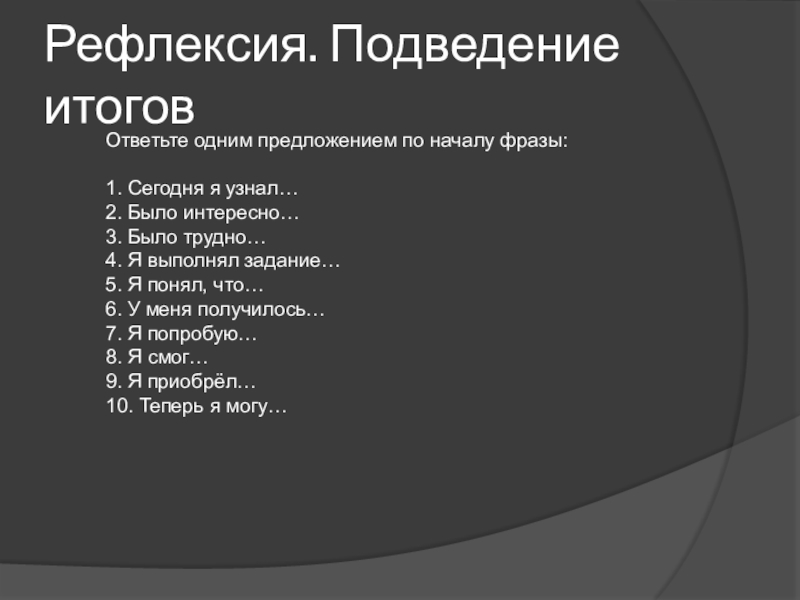 Рефлексия. Подведение итогов

Ответьте одним предложением по началу фразы:

1. Сегодня я узнал…
2. Было интересно…
3. Было трудно…
4. Я выполнял задание…
5. Я понял, что…
6. У меня получилось…
7. Я попробую…
8. Я смог…
9. Я приобрёл…
10. Теперь я могу…